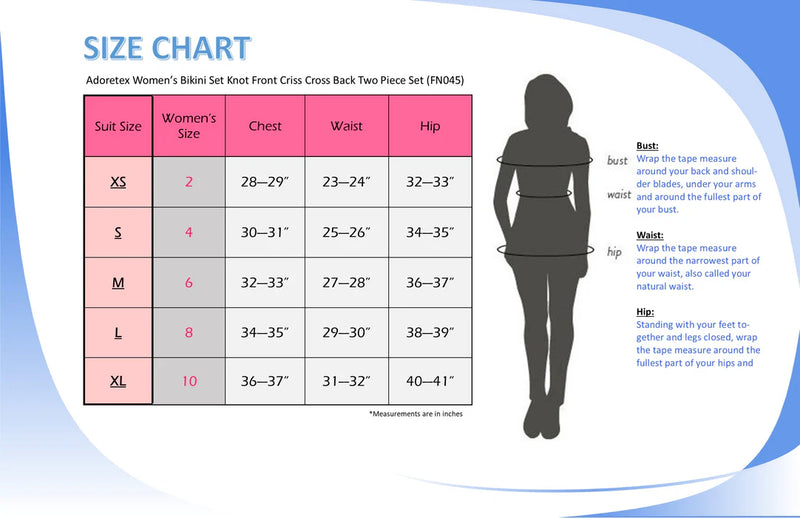 SIZE CHART

Adoretex Women's Bikini Set Knot Front Criss Cross Back Two Piece Set (FN045)

| Suit Size | Women's Size | Chest | Waist | Hip |
|---|---|---|---|---|
| XS | 2 | 28—29″ | 23—24″ | 32—33″ |
| S | 4 | 30—31″ | 25—26″ | 34—35″ |
| M | 6 | 32—33″ | 27—28″ | 36—37″ |
| L | 8 | 34—35″ | 29—30″ | 38—39″ |
| XL | 10 | 36—37″ | 31—32″ | 40—41″ |

*Measurements are in inches

bust

waist

hip

Bust:
Wrap the tape measure around your back and shoulder blades, under your arms and around the fullest part of your bust.

Waist:
Wrap the tape measure around the narrowest part of your waist, also called your natural waist.

Hip:
Standing with your feet together and legs closed, wrap the tape measure around the fullest part of your hips and